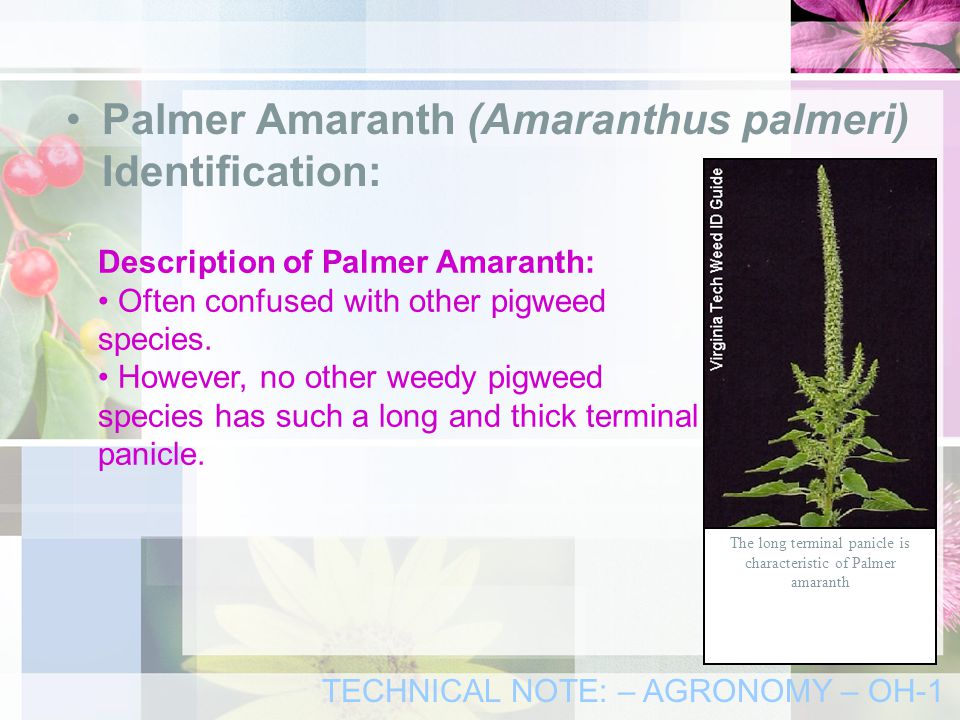 • Palmer Amaranth (Amaranthus palmeri) Identification:

Description of Palmer Amaranth:
• Often confused with other pigweed species.
• However, no other weedy pigweed species has such a long and thick terminal panicle.

Virginia Tech Weed ID Guide

The long terminal panicle is characteristic of Palmer amaranth

TECHNICAL NOTE: – AGRONOMY – OH-1